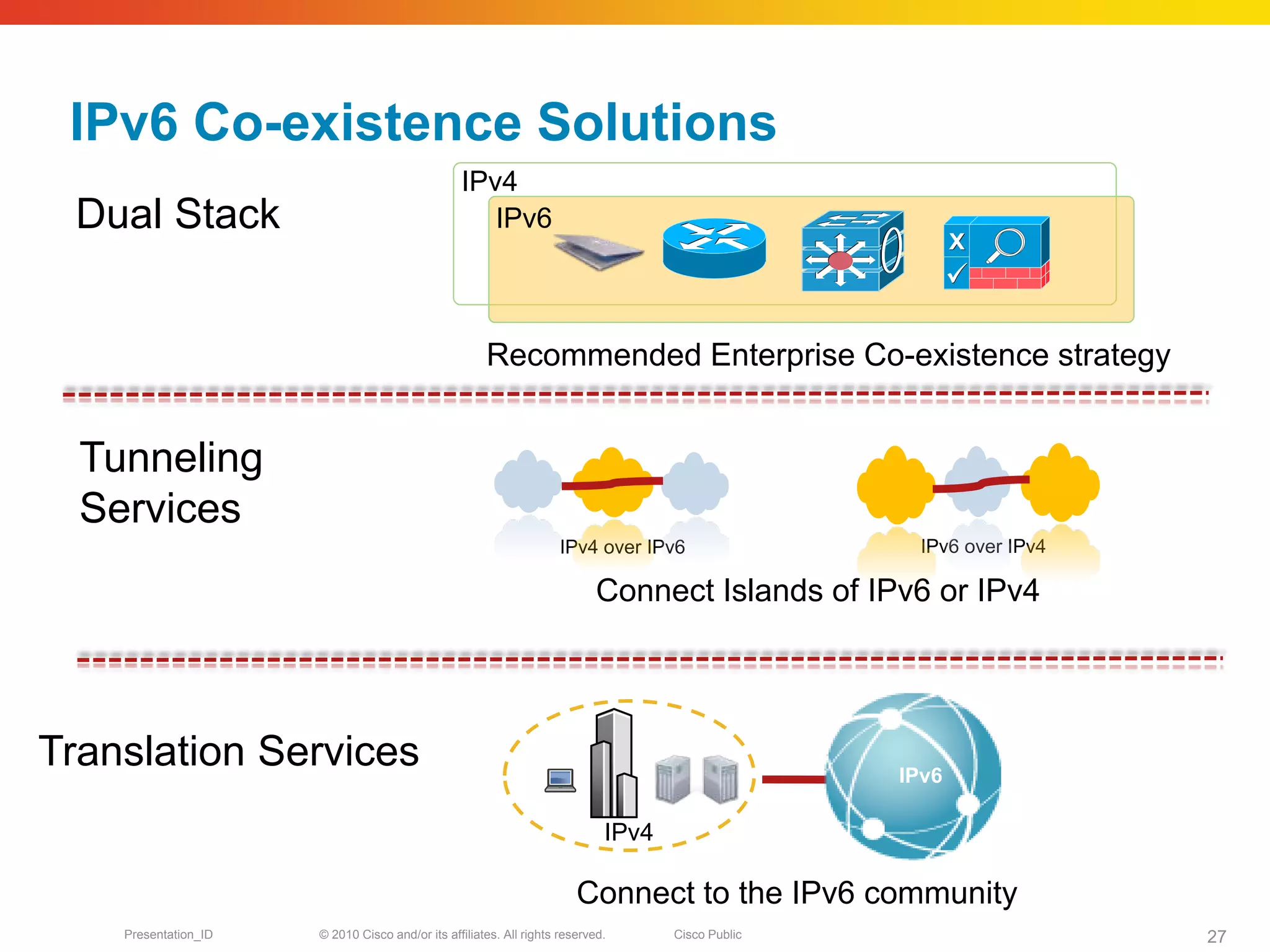 IPv6 Co-existence Solutions

Dual Stack

IPv4

IPv6

Recommended Enterprise Co-existence strategy

Tunneling Services

IPv4 over IPv6

IPv6 over IPv4

Connect Islands of IPv6 or IPv4

Translation Services

IPv4

IPv6

Connect to the IPv6 community

Presentation_ID © 2010 Cisco and/or its affiliates. All rights reserved. Cisco Public 27